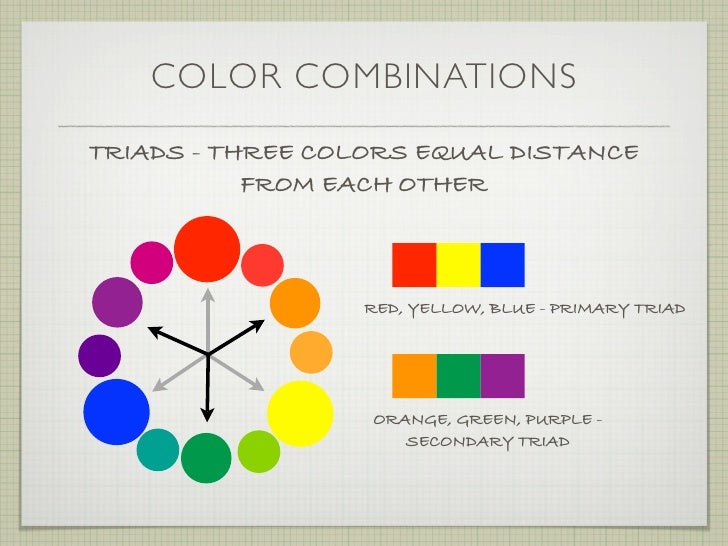 COLOR COMBINATIONS

TRIADS - THREE COLORS EQUAL DISTANCE FROM EACH OTHER

RED, YELLOW, BLUE - PRIMARY TRIAD

ORANGE, GREEN, PURPLE - SECONDARY TRIAD